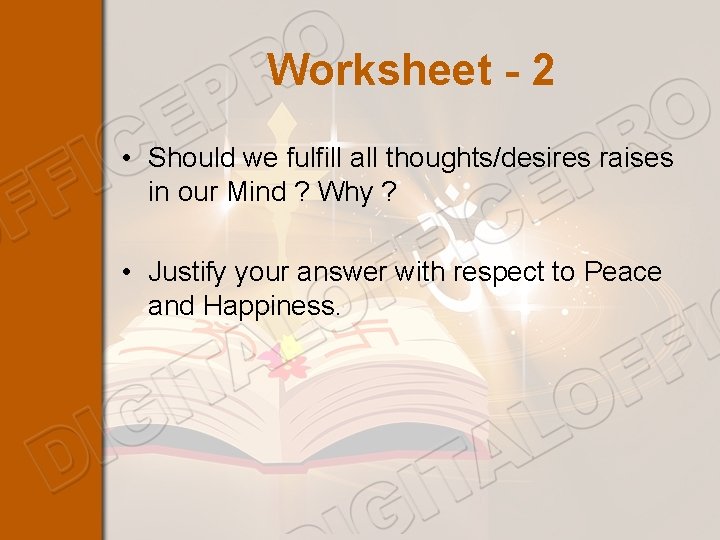 Worksheet - 2

• Should we fulfill all thoughts/desires raises in our Mind ? Why ?

• Justify your answer with respect to Peace and Happiness.

DIGITALOFFICEPRO
DIGITALOFFICEPRO